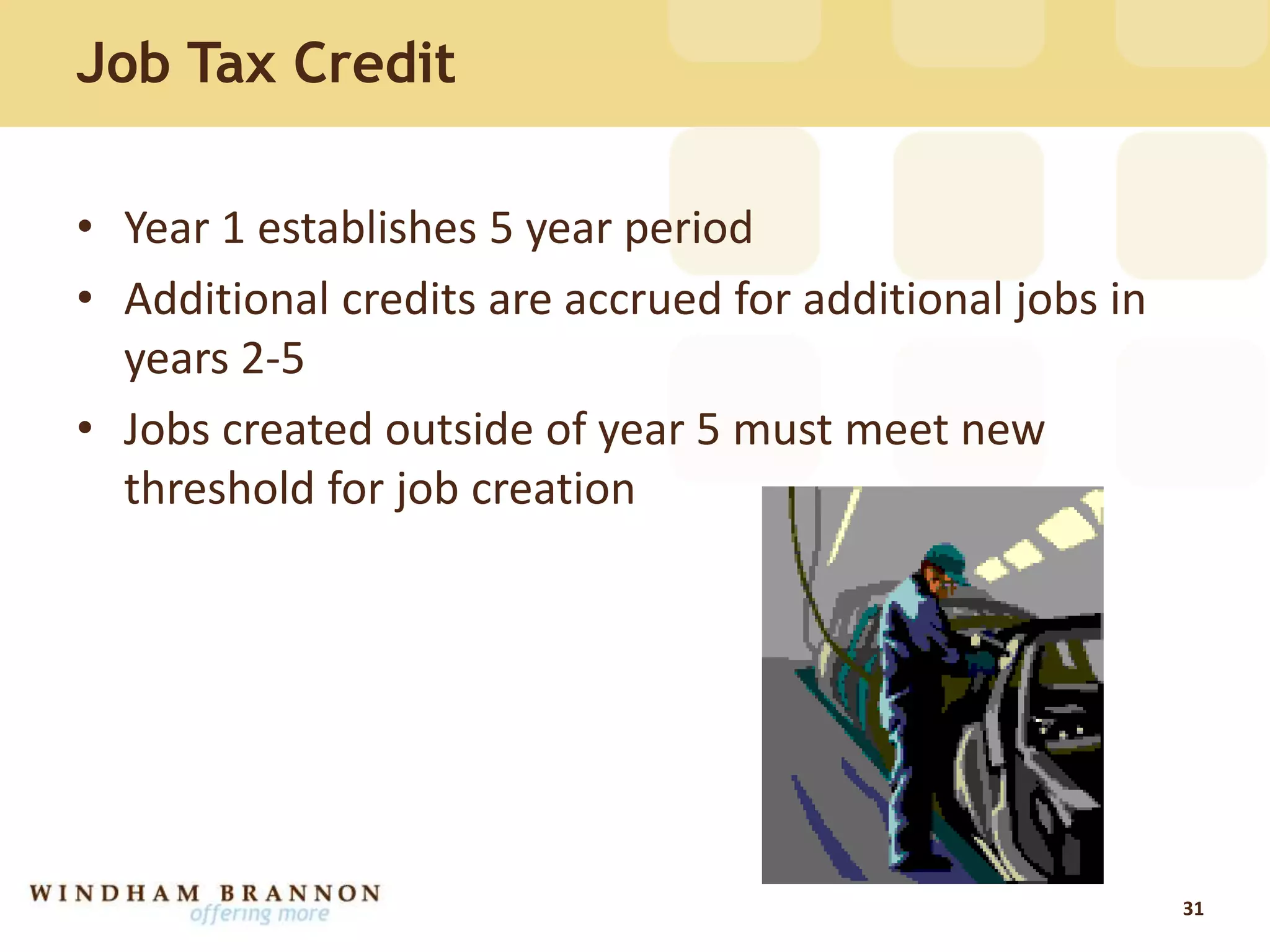 Job Tax Credit

• Year 1 establishes 5 year period
• Additional credits are accrued for additional jobs in years 2-5
• Jobs created outside of year 5 must meet new threshold for job creation

WINDHAM BRANNON
offering more

31